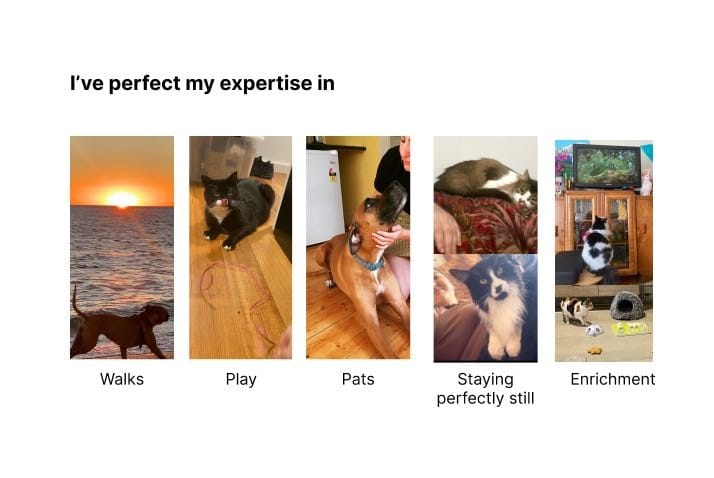 I've perfect my expertise in

Walks

Play

Pats

Staying perfectly still

Enrichment